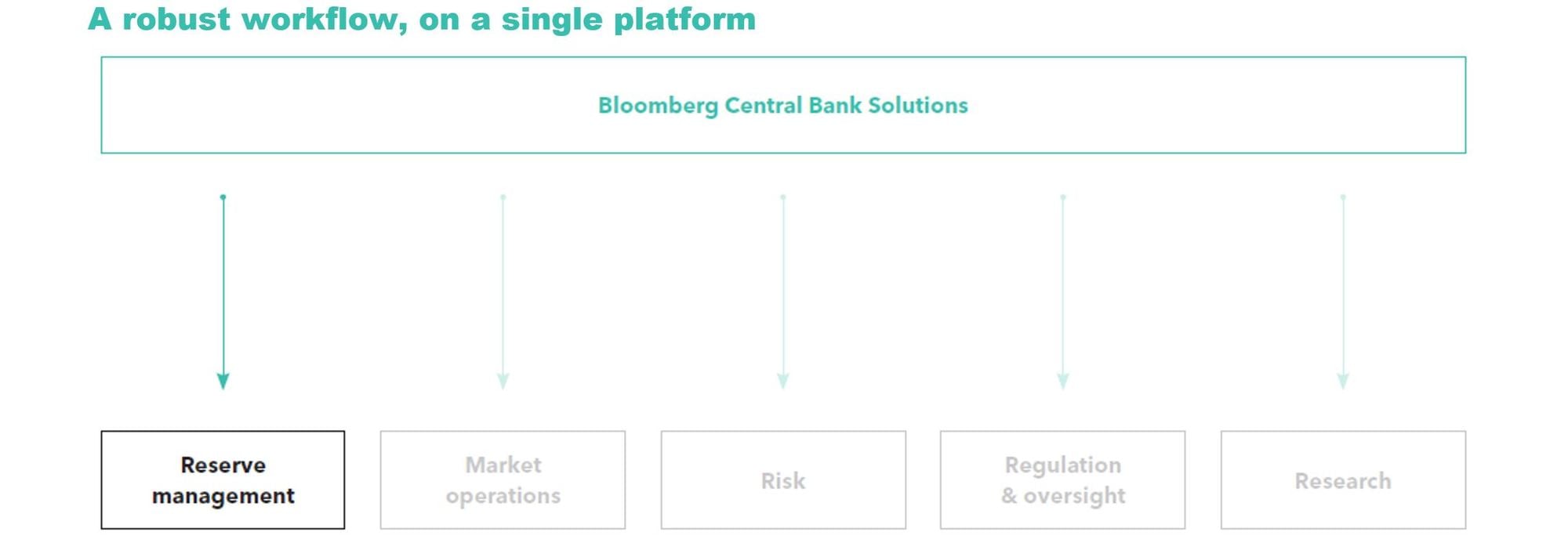 A robust workflow, on a single platform

Bloomberg Central Bank Solutions

Reserve management

Market operations

Risk

Regulation & oversight

Research